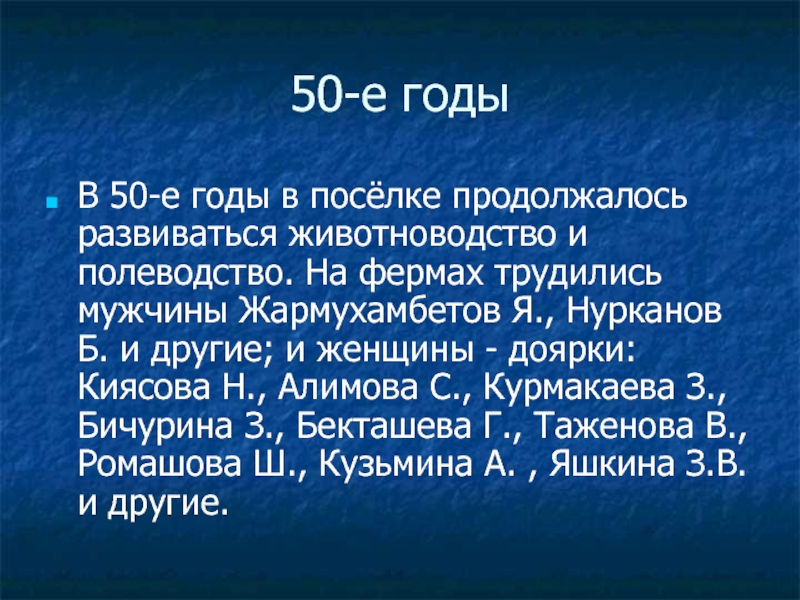 50-е годы

В 50-е годы в посёлке продолжалось развиваться животноводство и полеводство. На фермах трудились мужчины Жармухамбетов Я., Нурканов Б. и другие; и женщины - доярки: Киясова Н., Алимова С., Курмакаева З., Бичурина З., Бекташева Г., Таженова В., Ромашова Ш., Кузьмина А. , Яшкина З.В. и другие.